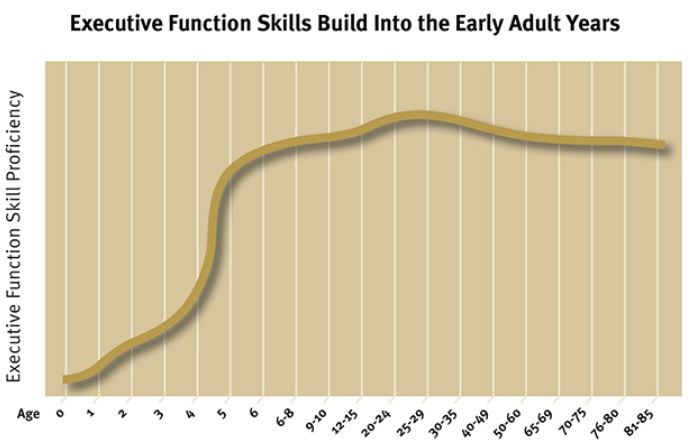 Executive Function Skills Build Into the Early Adult Years

Executive Function Skill Proficiency

Age 0 1 2 3 4 5 6 6-8 9-10 12-15 20-24 25-29 30-35 40-49 50-60 65-69 70-75 76-80 81-85